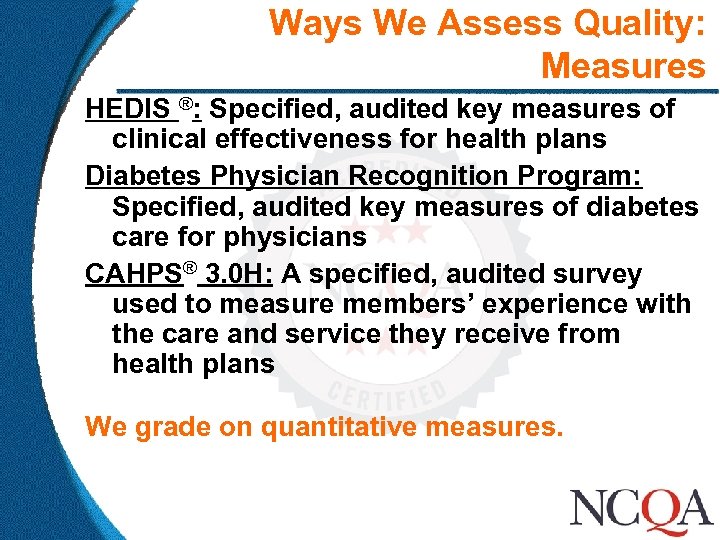 Ways We Assess Quality: Measures

HEDIS ®: Specified, audited key measures of clinical effectiveness for health plans

Diabetes Physician Recognition Program: Specified, audited key measures of diabetes care for physicians

CAHPS® 3.0H: A specified, audited survey used to measure members' experience with the care and service they receive from health plans

We grade on quantitative measures.

NCQA CERTIFIED

NCQA